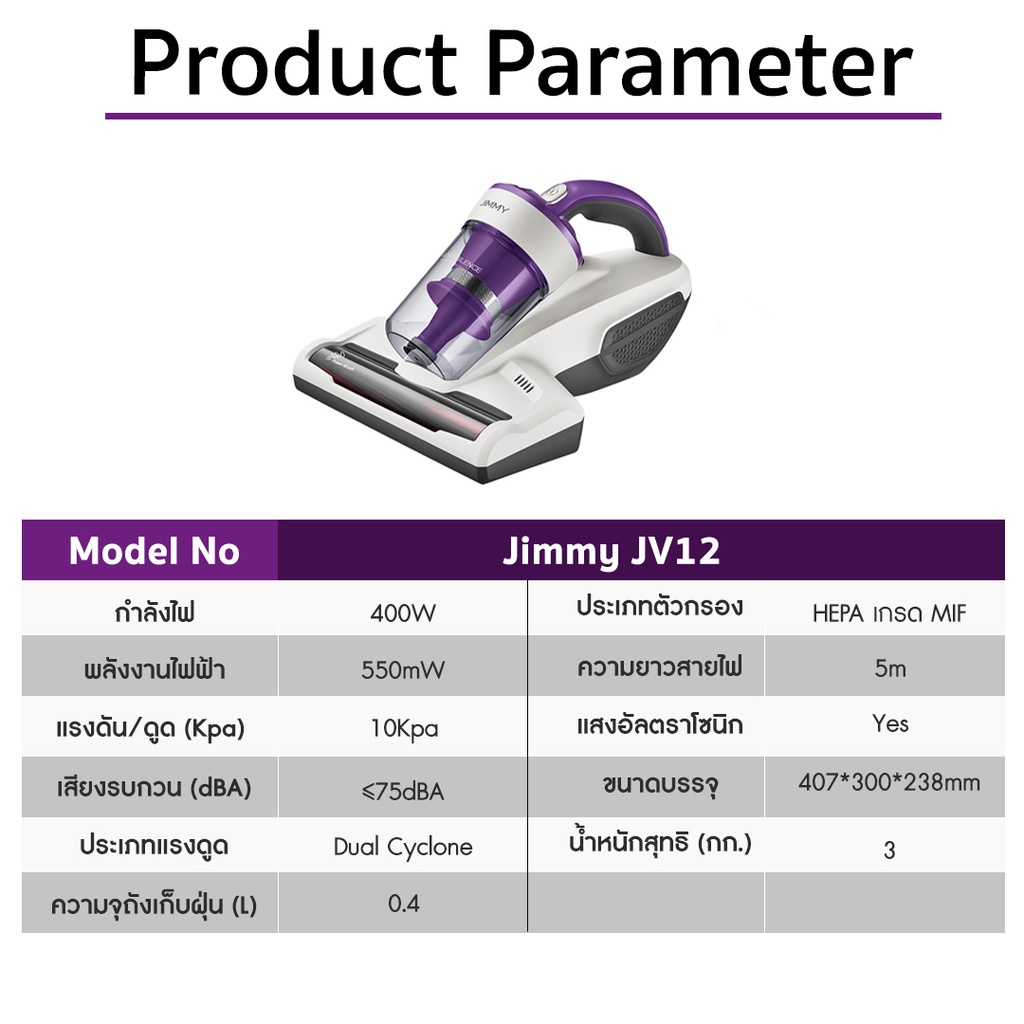 Product Parameter

JIMMY

| Model No | Jimmy JV12 | | |
|---|---|---|---|
| กำลังไฟ | 400W | ประเภทตัวกรอง | HEPA เกรด MIF |
| พลังงานไฟฟ้า | 550mW | ความยาวสายไฟ | 5m |
| แรงดัน/ดูด (Kpa) | 10Kpa | แสงอัลตราโซนิก | Yes |
| เสียงรบกวน (dBA) | ≤75dBA | ขนาดบรรจุ | 407*300*238mm |
| ประเภทแรงดูด | Dual Cyclone | น้ำหนักสุทธิ (กก.) | 3 |
| ความจุถังเก็บฝุ่น (L) | 0.4 | | |